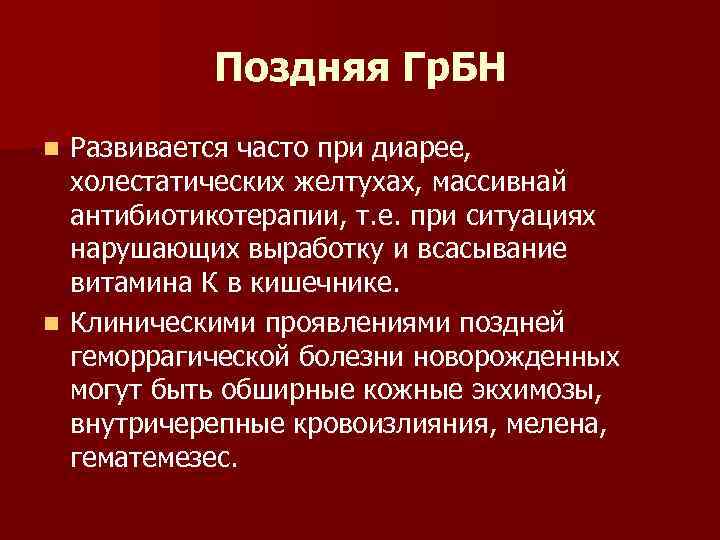 Поздняя ГрБН

Развивается часто при диарее, холестатических желтухах, массивнай антибиотикотерапии, т.е. при ситуациях нарушающих выработку и всасывание витамина К в кишечнике.

Клиническими проявлениями поздней геморрагической болезни новорожденных могут быть обширные кожные экхимозы, внутричерепные кровоизлияния, мелена, гематемезес.